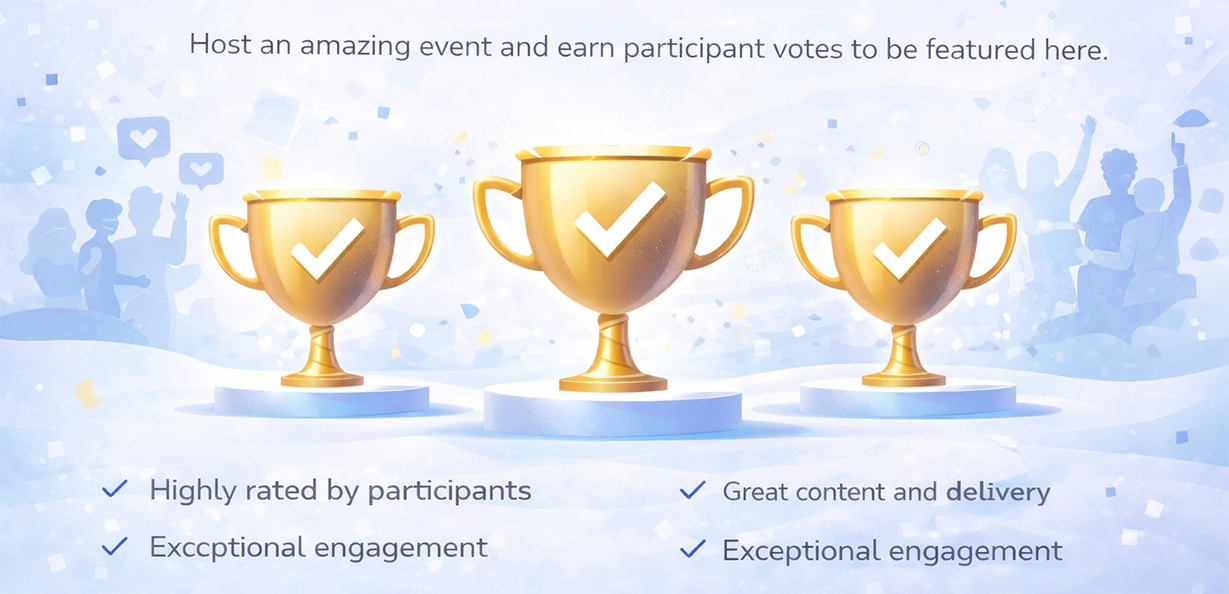 Host an amazing event and earn participant votes to be featured here.

✓ Highly rated by participants

✓ Exccptional engagement

✓ Great content and delivery

✓ Exceptional engagement